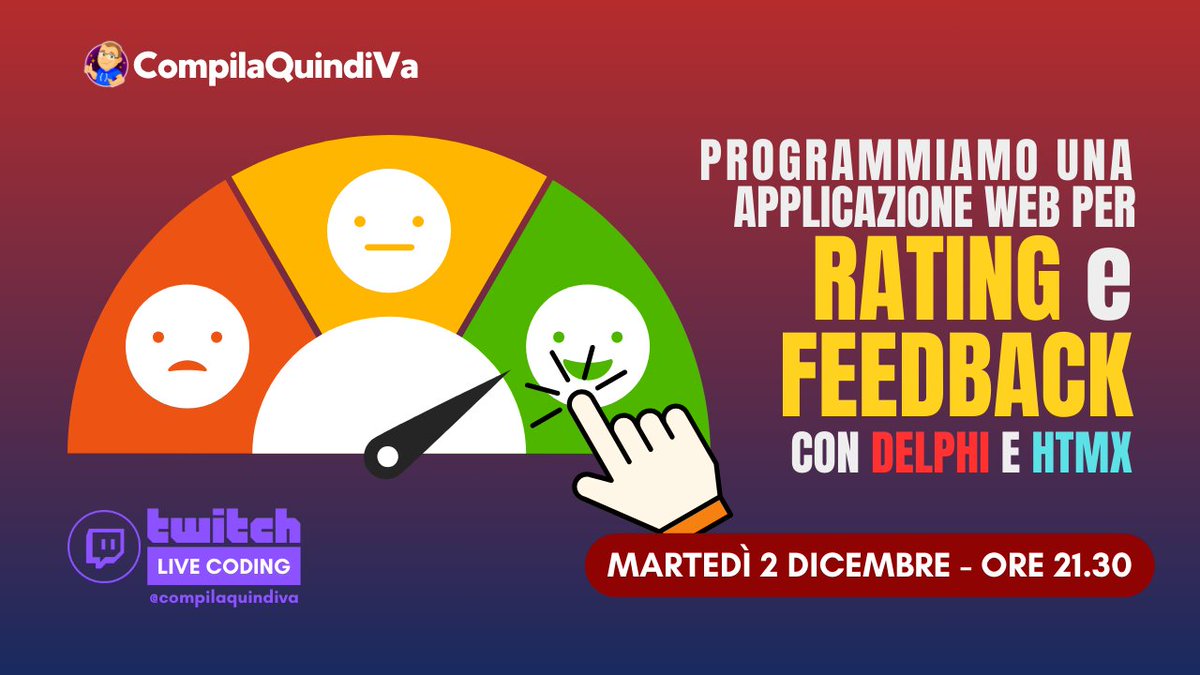 CompilaQuindiVa

PROGRAMMIAMO UNA APPLICAZIONE WEB PER RATING e FEEDBACK CON DELPHI E HTMX

twitch
LIVE CODING
@compilaquindiva

MARTEDÌ 2 DICEMBRE - ORE 21.30